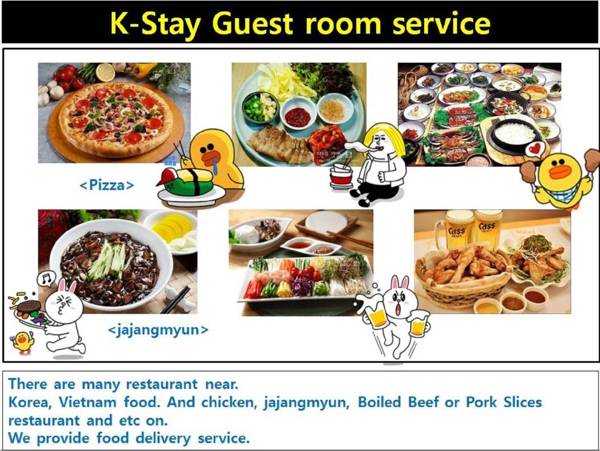 K-Stay Guest room service

<Pizza>

<jajangmyun>

Cass Cass

There are many restaurant near.
Korea, Vietnam food. And chicken, jajangmyun, Boiled Beef or Pork Slices restaurant and etc on.
We provide food delivery service.